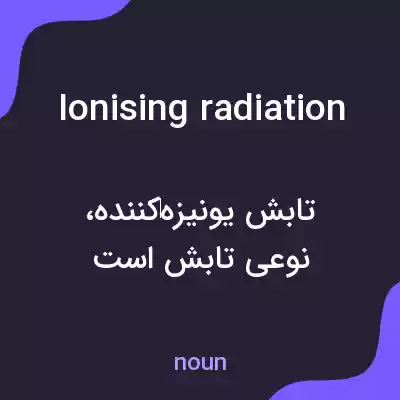 Ionising radiation

تابش یونیزه‌کننده،
نوعی تابش است

noun